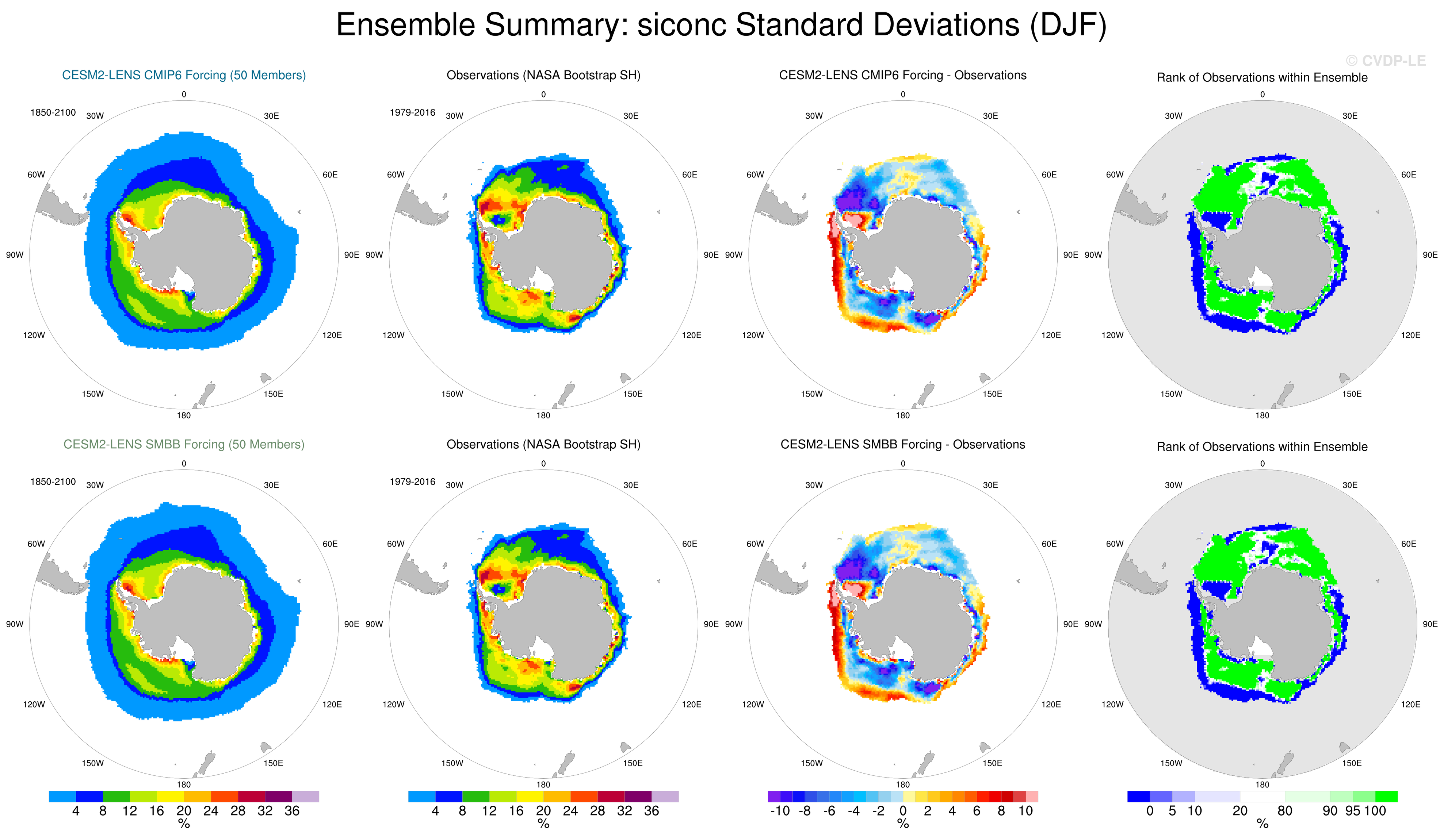 Ensemble Summary: siconc Standard Deviations (DJF)

© CVDP-LE

CESM2-LENS CMIP6 Forcing (50 Members)

1850-2100

0
30W
30E
60W
60E
90W
90E
120W
120E
150W
150E
180

Observations (NASA Bootstrap SH)

1979-2016

0
30W
30E
60W
60E
90W
90E
120W
120E
150W
150E
180

CESM2-LENS CMIP6 Forcing - Observations

0
30W
30E
60W
60E
90W
90E
120W
120E
150W
150E
180

Rank of Observations within Ensemble

0
30W
30E
60W
60E
90W
90E
120W
120E
150W
150E
180

CESM2-LENS SMBB Forcing (50 Members)

1850-2100

0
30W
30E
60W
60E
90W
90E
120W
120E
150W
150E
180

Observations (NASA Bootstrap SH)

1979-2016

0
30W
30E
60W
60E
90W
90E
120W
120E
150W
150E
180

CESM2-LENS SMBB Forcing - Observations

0
30W
30E
60W
60E
90W
90E
120W
120E
150W
150E
180

Rank of Observations within Ensemble

0
30W
30E
60W
60E
90W
90E
120W
120E
150W
150E
180

4 8 12 16 20 24 28 32 36
%

4 8 12 16 20 24 28 32 36
%

-10 -8 -6 -4 -2 0 2 4 6 8 10
%

0 5 10 20 80 90 95 100
%